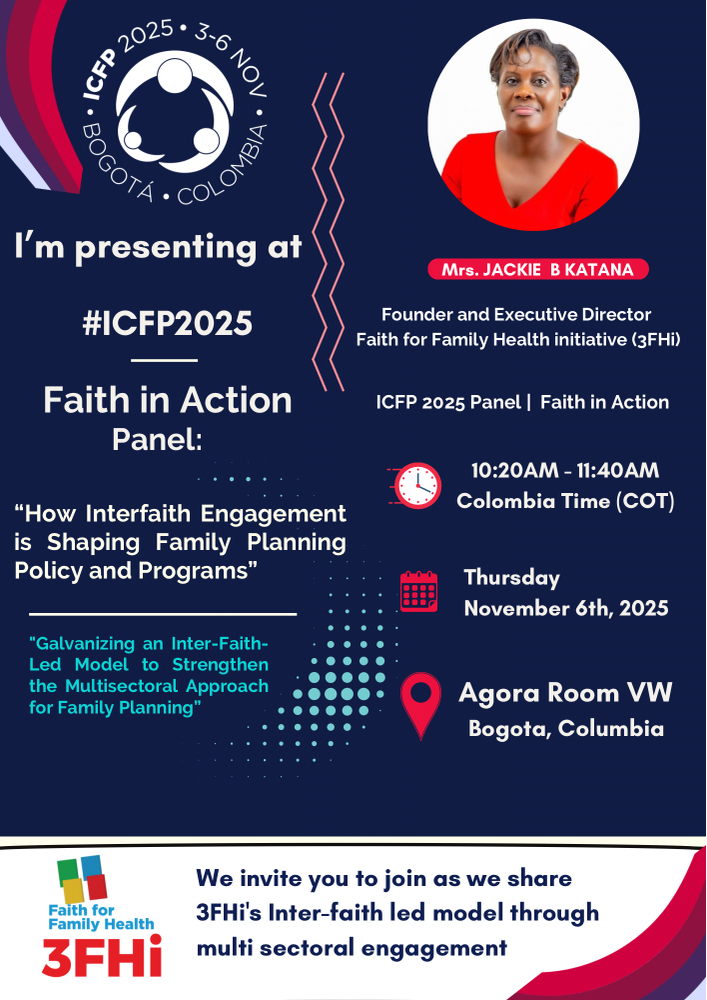 ICFP 2025 • 3-6 NOV
BOGOTÁ • COLOMBIA

I'm presenting at

#ICFP2025

Faith in Action
Panel:

"How Interfaith Engagement is Shaping Family Planning Policy and Programs"

"Galvanizing an Inter-Faith-Led Model to Strengthen the Multisectoral Approach for Family Planning"

Mrs. JACKIE B KATANA

Founder and Executive Director
Faith for Family Health initiative (3FHi)

ICFP 2025 Panel | Faith in Action

10:20AM - 11:40AM
Colombia Time (COT)

Thursday
November 6th, 2025

Agora Room VW
Bogota, Columbia

Faith for Family Health
3FHi

We invite you to join as we share 3FHi's Inter-faith led model through multi sectoral engagement